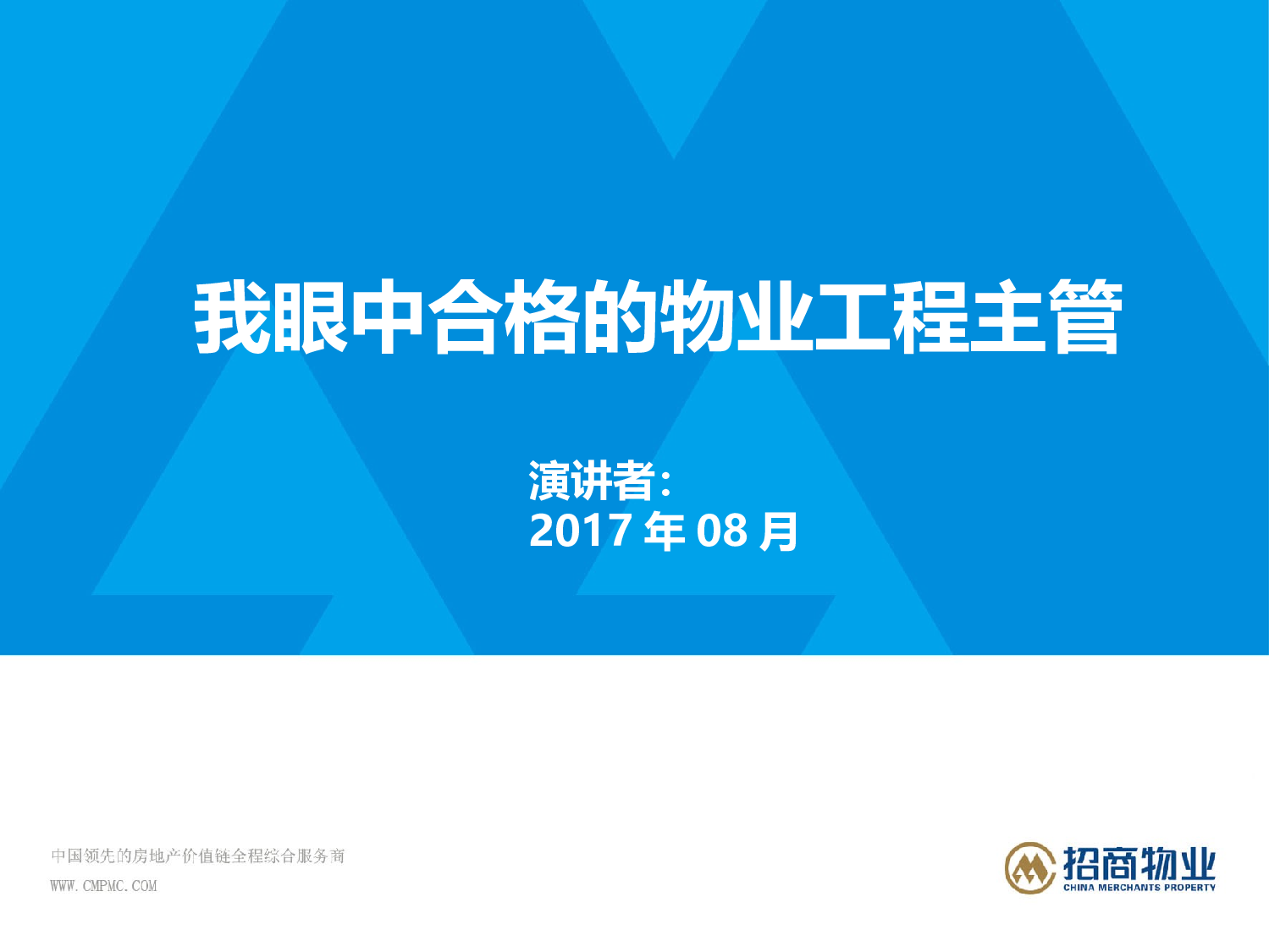 我眼中合格的物业工程主管

演讲者：
2017 年 08 月

中国领先的房地产价值链全程综合服务商
WWW.CMPMC.COM

招商物业
CHINA MERCHANTS PROPERTY